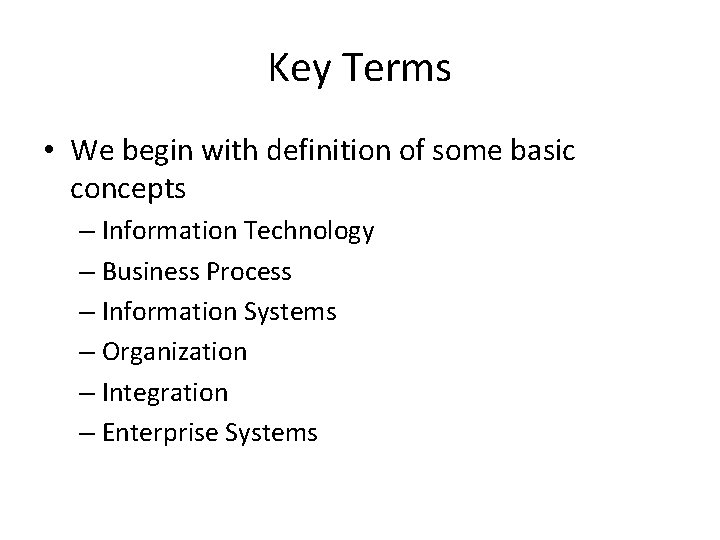 Key Terms

• We begin with definition of some basic concepts
  – Information Technology
  – Business Process
  – Information Systems
  – Organization
  – Integration
  – Enterprise Systems